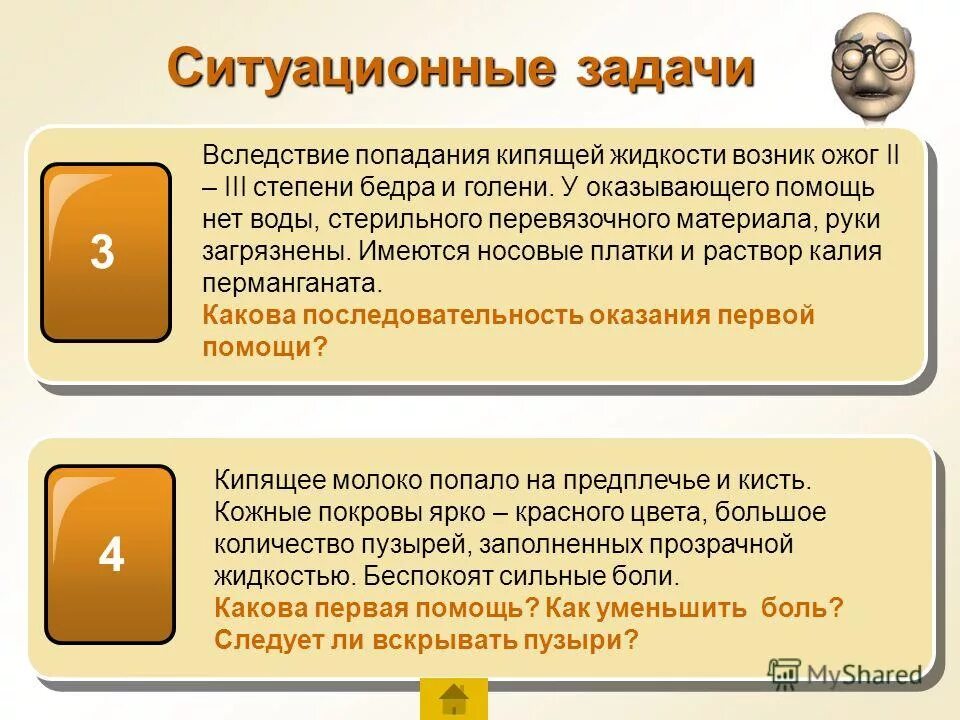 Ситуационные задачи

3

Вследствие попадания кипящей жидкости возник ожог II – III степени бедра и голени. У оказывающего помощь нет воды, стерильного перевязочного материала, руки загрязнены. Имеются носовые платки и раствор калия перманганата.
Какова последовательность оказания первой помощи?

4

Кипящее молоко попало на предплечье и кисть. Кожные покровы ярко – красного цвета, большое количество пузырей, заполненных прозрачной жидкостью. Беспокоят сильные боли.
Какова первая помощь? Как уменьшить боль? Следует ли вскрывать пузыри?

MyShared